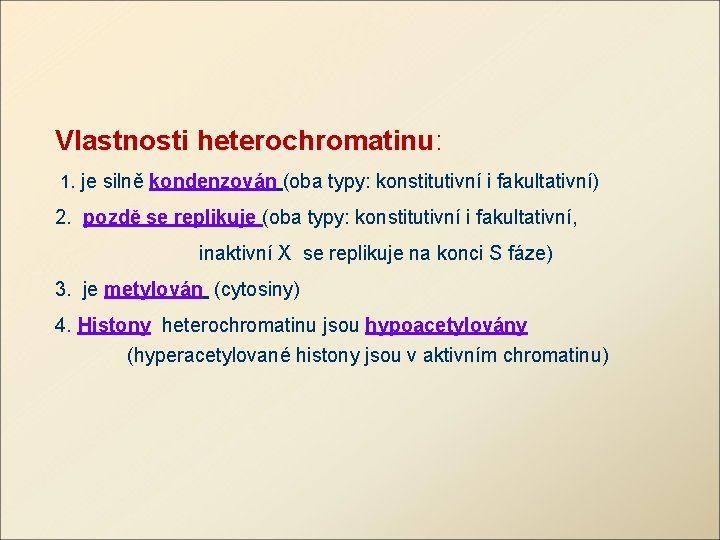 Vlastnosti heterochromatinu:

1. je silně kondenzován (oba typy: konstitutivní i fakultativní)

2. pozdě se replikuje (oba typy: konstitutivní i fakultativní, inaktivní X se replikuje na konci S fáze)

3. je metylován (cytosiny)

4. Histony heterochromatinu jsou hypoacetylovány (hyperacetylované histony jsou v aktivním chromatinu)